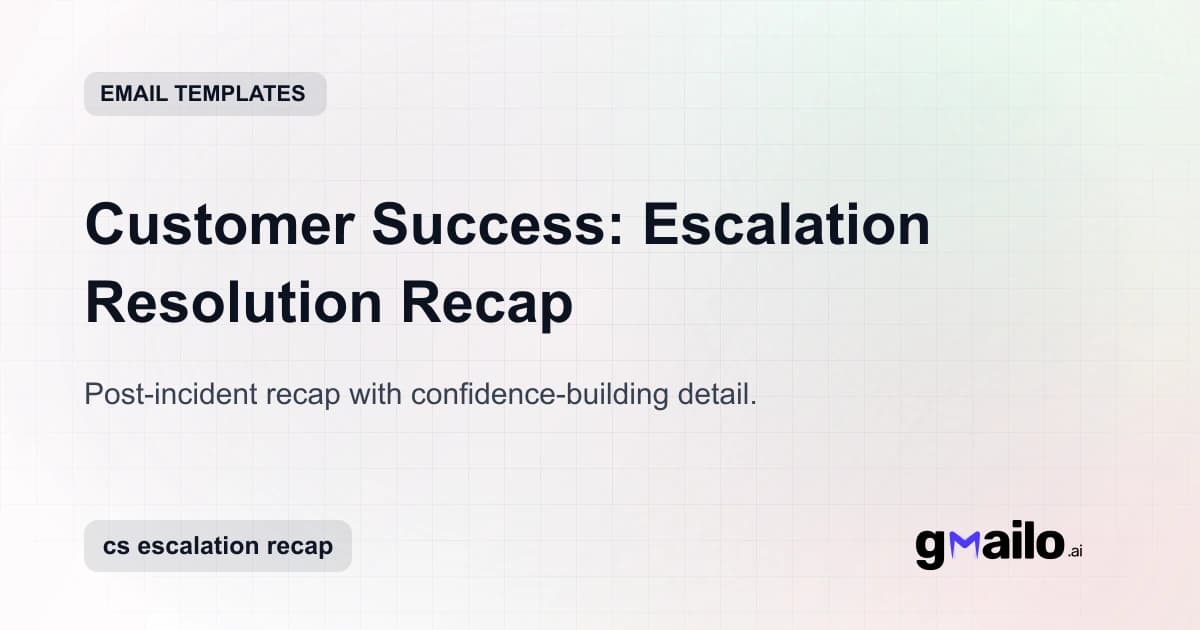 EMAIL TEMPLATES

Customer Success: Escalation Resolution Recap

Post-incident recap with confidence-building detail.

cs escalation recap

gmailo.ai